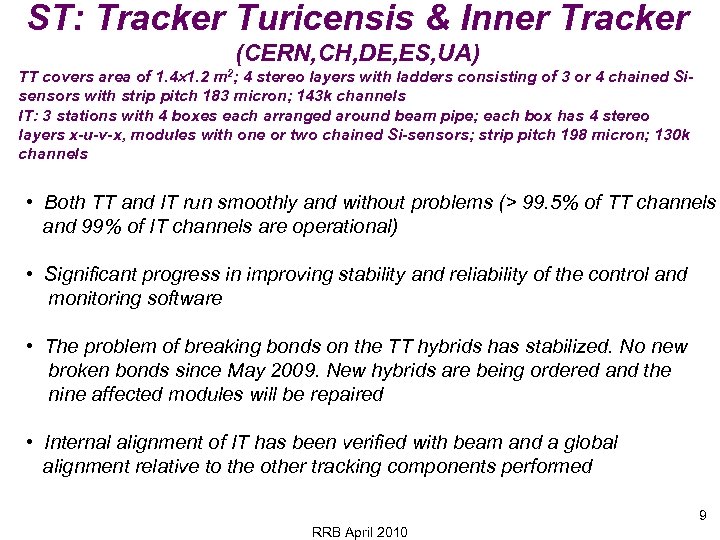 ST: Tracker Turicensis & Inner Tracker
(CERN,CH,DE,ES,UA)

TT covers area of 1.4x1.2 $m^2$; 4 stereo layers with ladders consisting of 3 or 4 chained Si-sensors with strip pitch 183 micron; 143k channels
IT: 3 stations with 4 boxes each arranged around beam pipe; each box has 4 stereo layers x-u-v-x, modules with one or two chained Si-sensors; strip pitch 198 micron; 130k channels

• Both TT and IT run smoothly and without problems (> 99.5% of TT channels and 99% of IT channels are operational)

• Significant progress in improving stability and reliability of the control and monitoring software

• The problem of breaking bonds on the TT hybrids has stabilized. No new broken bonds since May 2009. New hybrids are being ordered and the nine affected modules will be repaired

• Internal alignment of IT has been verified with beam and a global alignment relative to the other tracking components performed

9

RRB April 2010